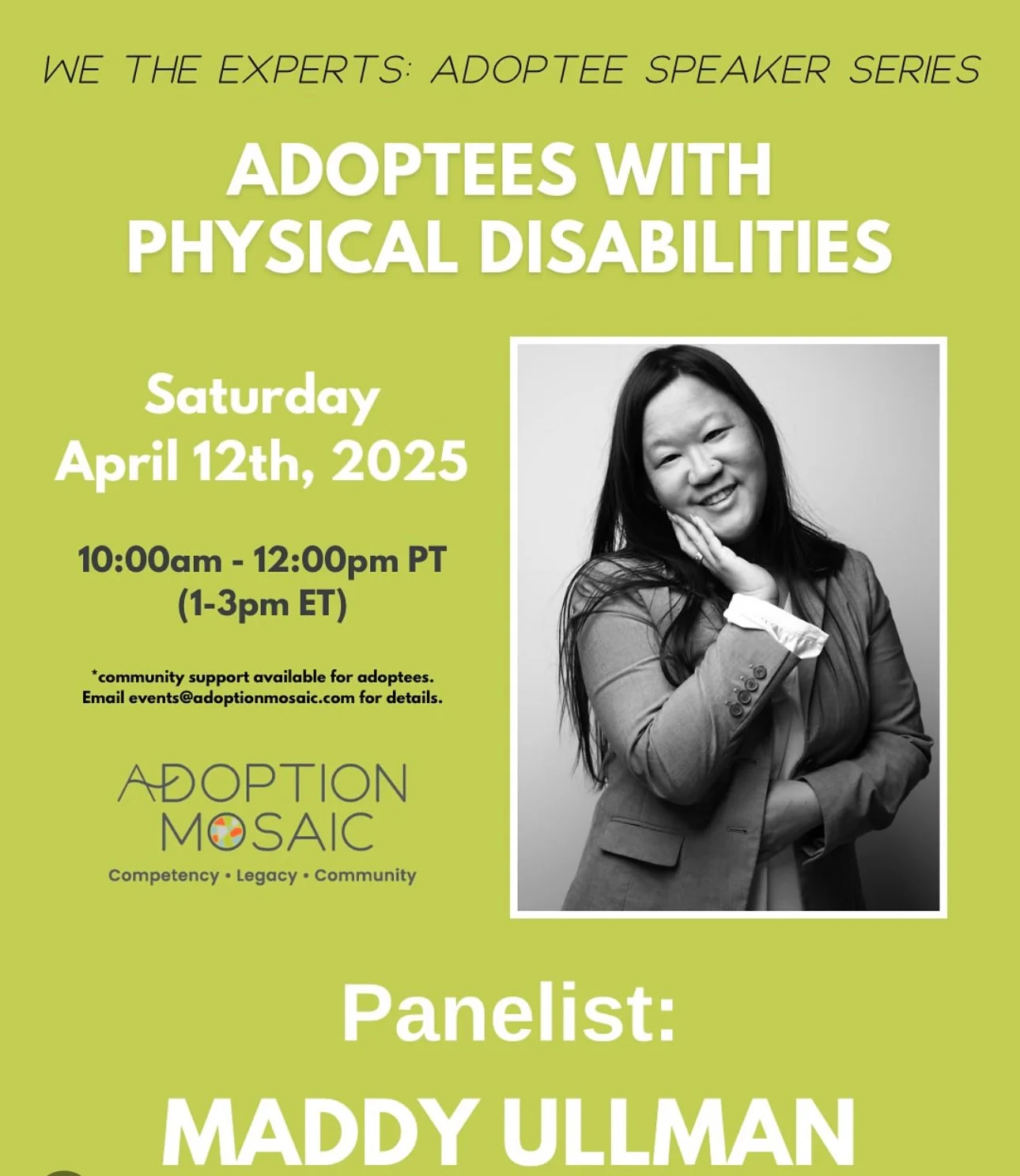 WE THE EXPERTS: ADOPTEE SPEAKER SERIES

ADOPTEES WITH PHYSICAL DISABILITIES

Saturday
April 12th, 2025

10:00am - 12:00pm PT
(1-3pm ET)

*community support available for adoptees.
Email events@adoptionmosaic.com for details.

ADOPTION
MOSAIC
Competency • Legacy • Community

Panelist:

MADDY ULLMAN